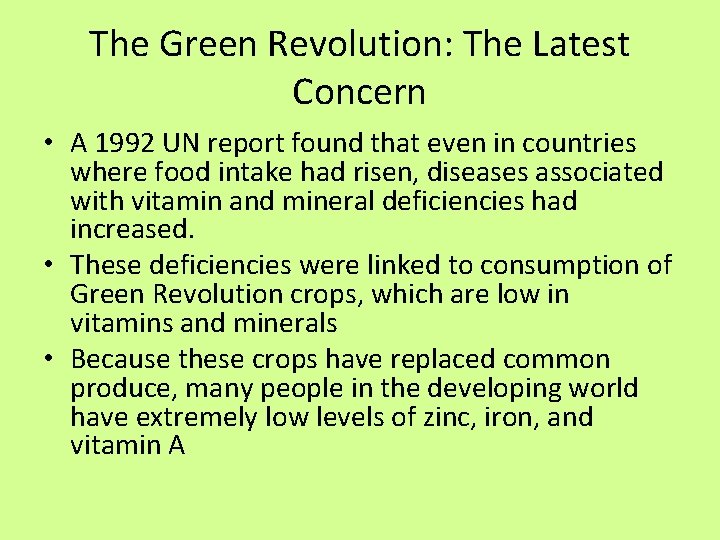 The Green Revolution: The Latest Concern

• A 1992 UN report found that even in countries where food intake had risen, diseases associated with vitamin and mineral deficiencies had increased.
• These deficiencies were linked to consumption of Green Revolution crops, which are low in vitamins and minerals
• Because these crops have replaced common produce, many people in the developing world have extremely low levels of zinc, iron, and vitamin A